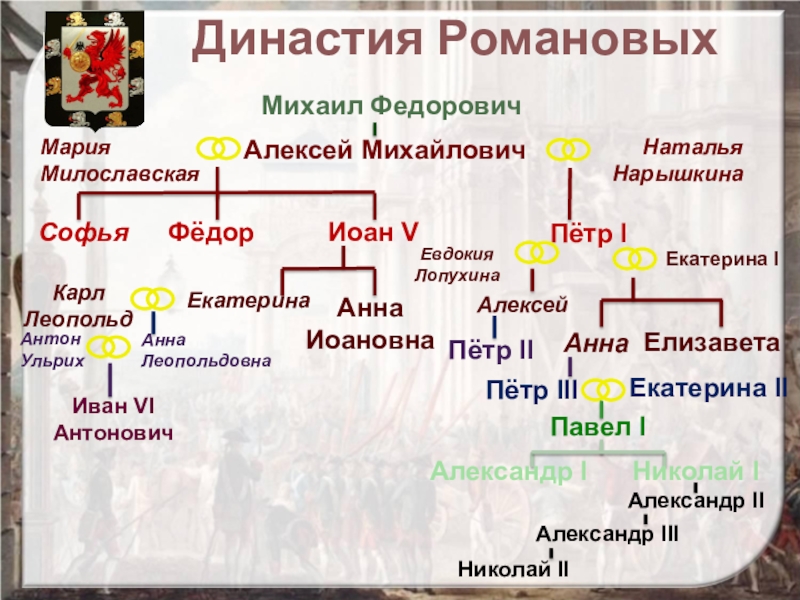 Династия Романовых

Михаил Федорович

Мария Милославская

Алексей Михайлович

Наталья Нарышкина

Софья

Фёдор

Иоан V

Пётр I

Евдокия Лопухина

Екатерина I

Карл Леопольд

Екатерина

Анна Иоановна

Алексей

Антон Ульрих

Анна Леопольдовна

Пётр II

Анна

Елизавета

Пётр III

Екатерина II

Иван VI Антонович

Павел I

Александр I

Николай I

Александр II

Александр III

Николай II